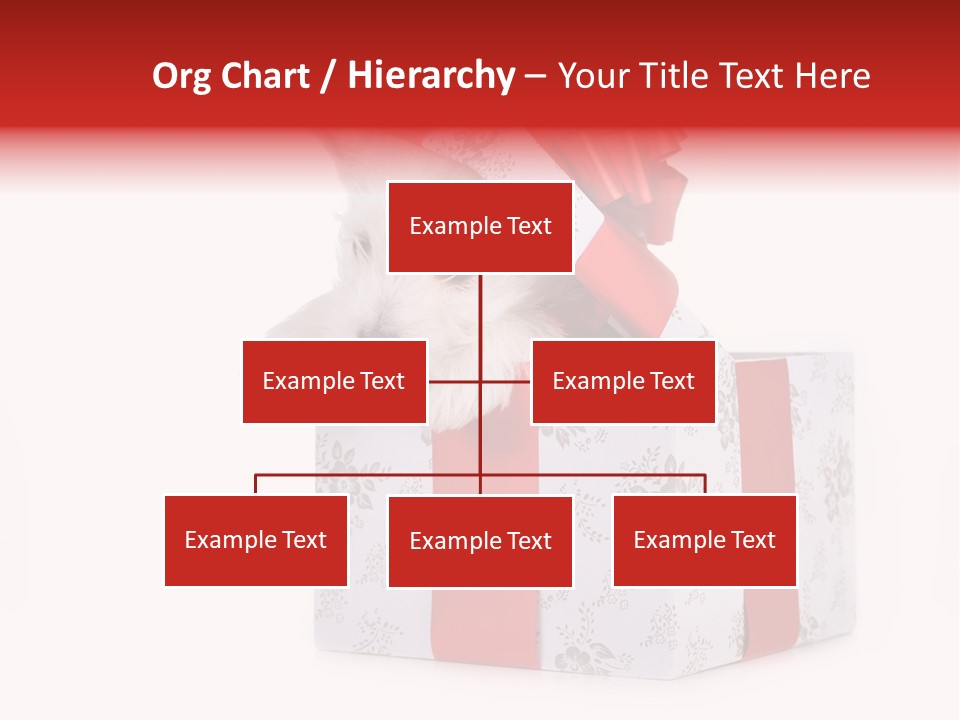 Org Chart / Hierarchy – Your Title Text Here

Example Text

Example Text

Example Text

Example Text

Example Text

Example Text